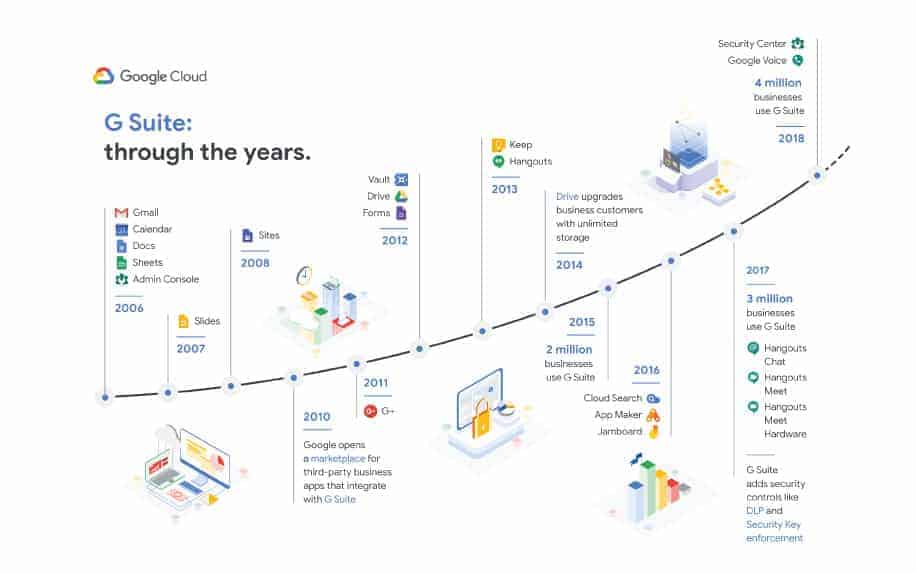 Google Cloud

G Suite: through the years.

Gmail
Calendar
Docs
Sheets
Admin Console
2006

Slides
2007

Sites
2008

2010
Google opens a marketplace for third-party business apps that integrate with G Suite

2011
G+

Vault
Drive
Forms
2012

Keep
Hangouts
2013

Drive upgrades business customers with unlimited storage
2014

2015
2 million businesses use G Suite

2016
Cloud Search
App Maker
Jamboard

2017
3 million businesses use G Suite
Hangouts Chat
Hangouts Meet
Hangouts Meet Hardware
G Suite adds security controls like DLP and Security Key enforcement

Security Center
Google Voice
4 million businesses use G Suite
2018